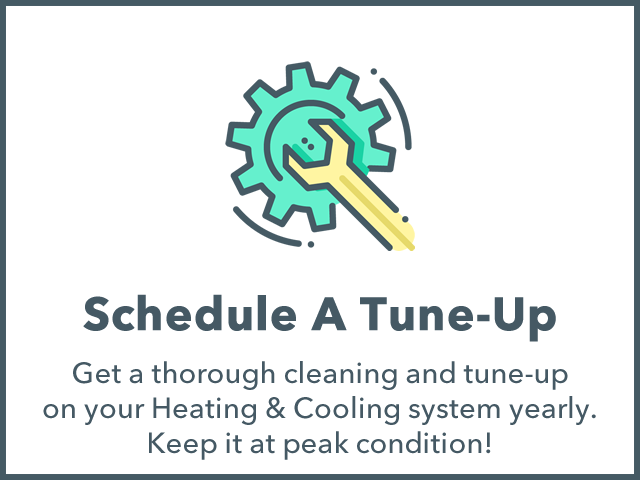 Schedule A Tune-Up

Get a thorough cleaning and tune-up on your Heating & Cooling system yearly. Keep it at peak condition!